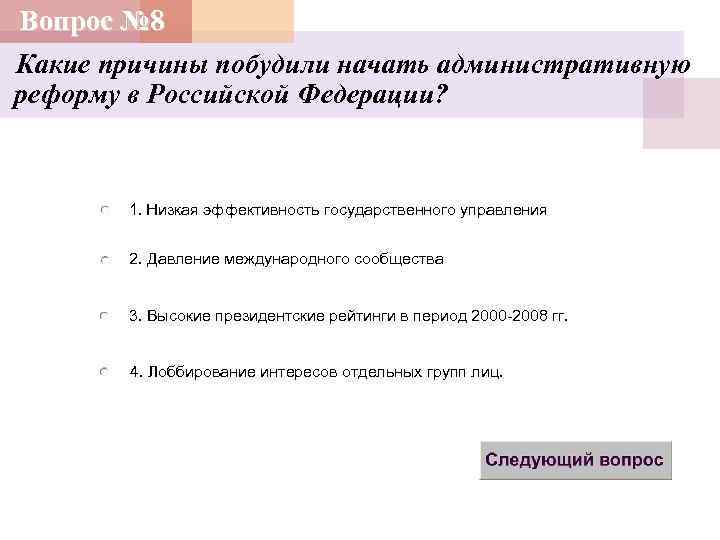 Вопрос №8

Какие причины побудили начать административную реформу в Российской Федерации?

1. Низкая эффективность государственного управления

2. Давление международного сообщества

3. Высокие президентские рейтинги в период 2000-2008 гг.

4. Лоббирование интересов отдельных групп лиц.

Следующий вопрос